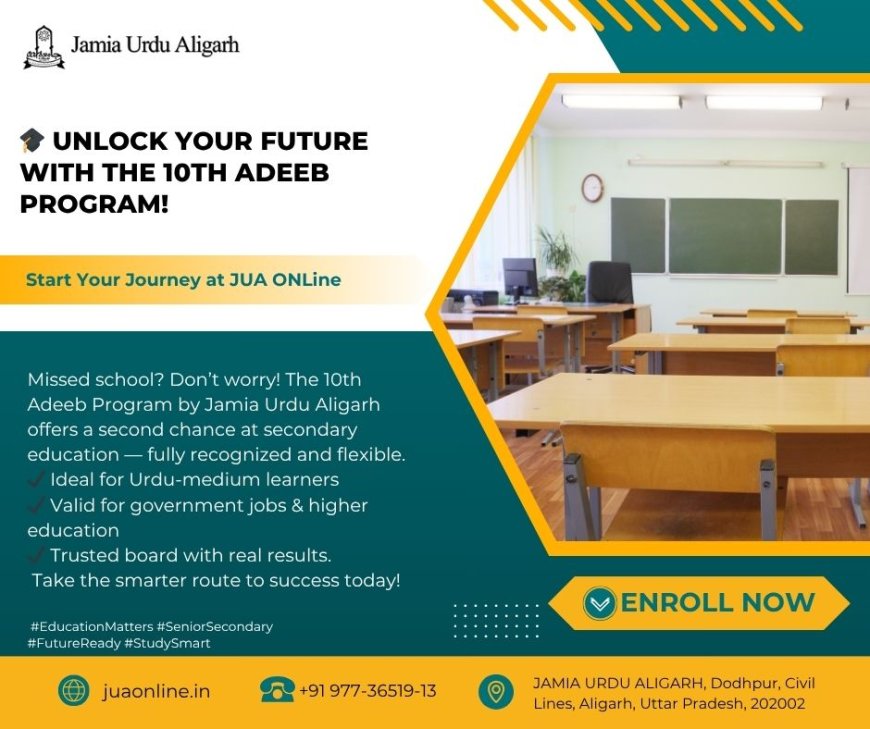 Jamia Urdu Aligarh

🎓 UNLOCK YOUR FUTURE WITH THE 10TH ADEEB PROGRAM!

Start Your Journey at JUA ONLine

Missed school? Don't worry! The 10th Adeeb Program by Jamia Urdu Aligarh offers a second chance at secondary education — fully recognized and flexible.
✓ Ideal for Urdu-medium learners
✓ Valid for government jobs & higher education
✓ Trusted board with real results.
Take the smarter route to success today!

#EducationMatters #SeniorSecondary #FutureReady #StudySmart

ENROLL NOW

juaonline.in

+91 977-36519-13

JAMIA URDU ALIGARH, Dodhpur, Civil Lines, Aligarh, Uttar Pradesh, 202002